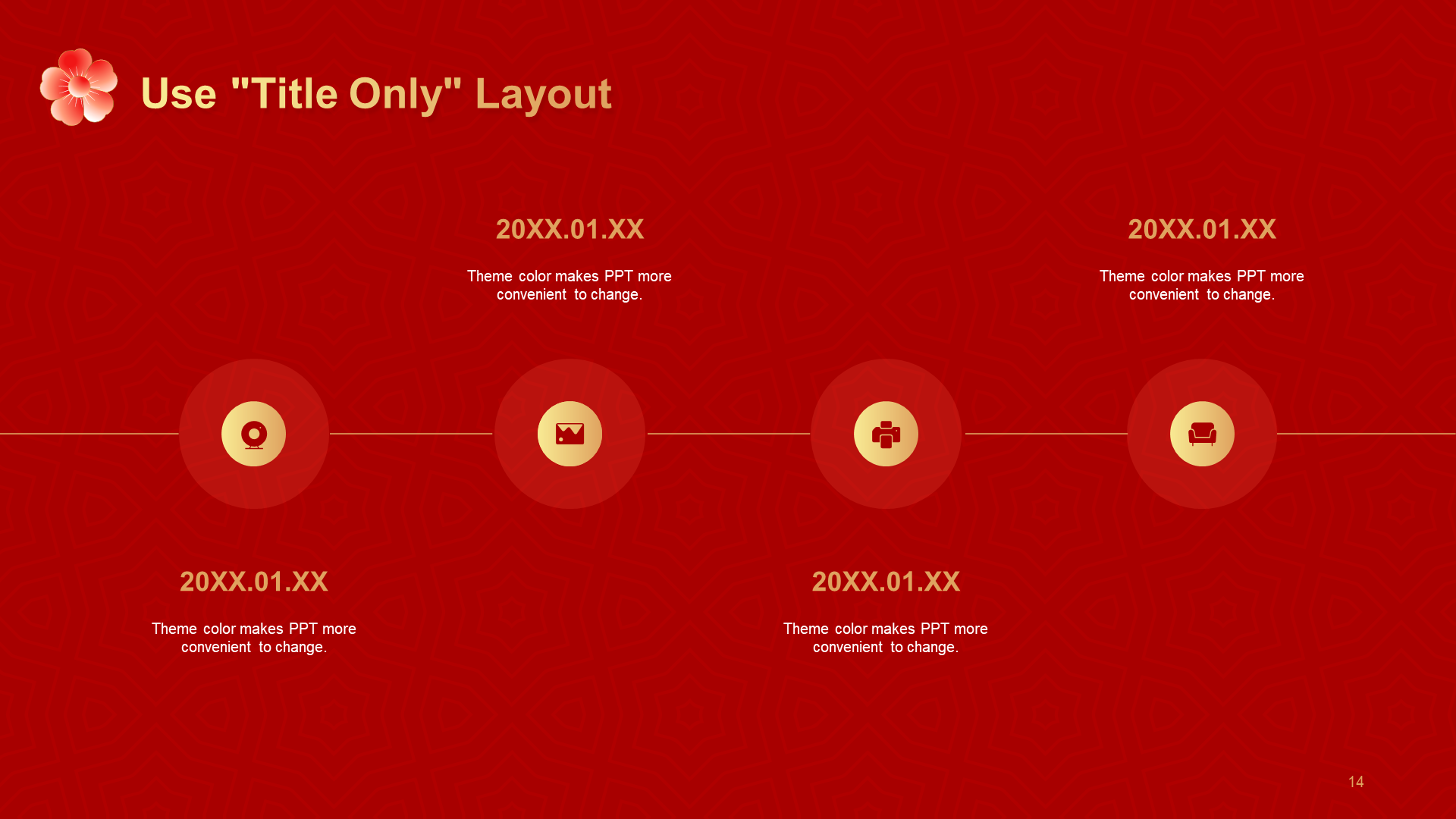 Use "Title Only" Layout

20XX.01.XX

Theme color makes PPT more convenient to change.

20XX.01.XX

Theme color makes PPT more convenient to change.

20XX.01.XX

Theme color makes PPT more convenient to change.

20XX.01.XX

Theme color makes PPT more convenient to change.

14